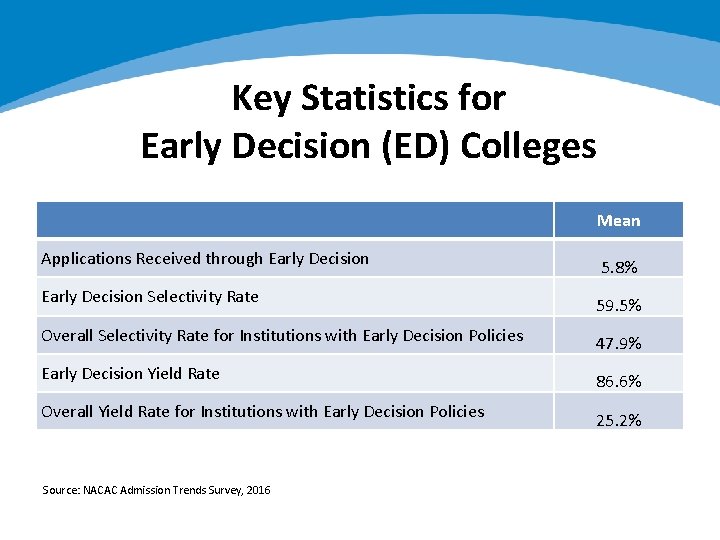 Key Statistics for
Early Decision (ED) Colleges

| | Mean |
|---|---|
| Applications Received through Early Decision | 5.8% |
| Early Decision Selectivity Rate | 59.5% |
| Overall Selectivity Rate for Institutions with Early Decision Policies | 47.9% |
| Early Decision Yield Rate | 86.6% |
| Overall Yield Rate for Institutions with Early Decision Policies | 25.2% |

Source: NACAC Admission Trends Survey, 2016